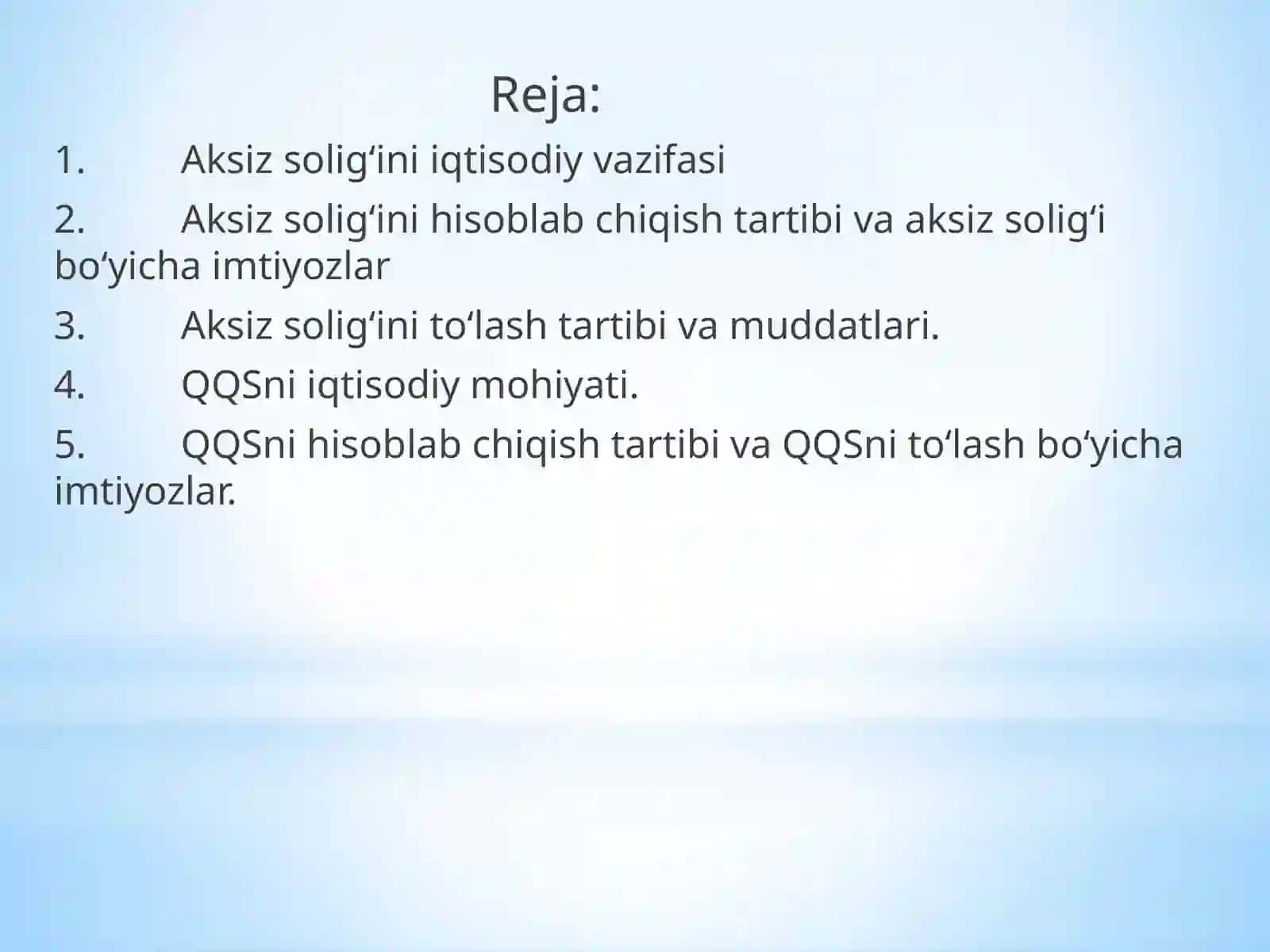 Reja:

1. Aksiz solig‘ini iqtisodiy vazifasi

2. Aksiz solig‘ini hisoblab chiqish tartibi va aksiz solig‘i bo‘yicha imtiyozlar

3. Aksiz solig‘ini to‘lash tartibi va muddatlari.

4. QQSni iqtisodiy mohiyati.

5. QQSni hisoblab chiqish tartibi va QQSni to‘lash bo‘yicha imtiyozlar.